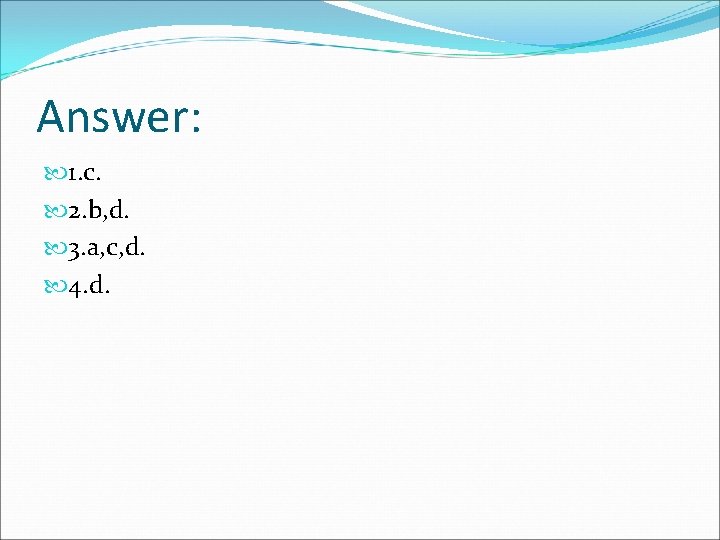 Answer:

1.c.
2.b,d.
3.a,c,d.
4.d.